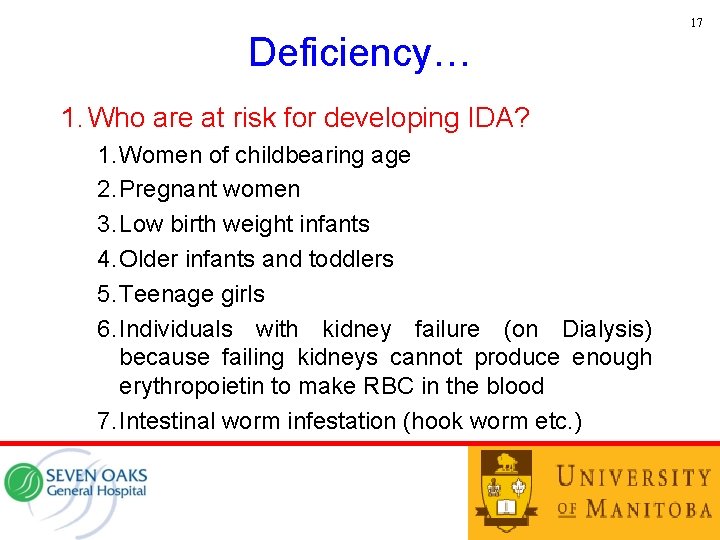 17

Deficiency…

1. Who are at risk for developing IDA?

1. Women of childbearing age
2. Pregnant women
3. Low birth weight infants
4. Older infants and toddlers
5. Teenage girls
6. Individuals with kidney failure (on Dialysis) because failing kidneys cannot produce enough erythropoietin to make RBC in the blood
7. Intestinal worm infestation (hook worm etc.)

SEVEN OAKS General Hospital

UNIVERSITY OF MANITOBA